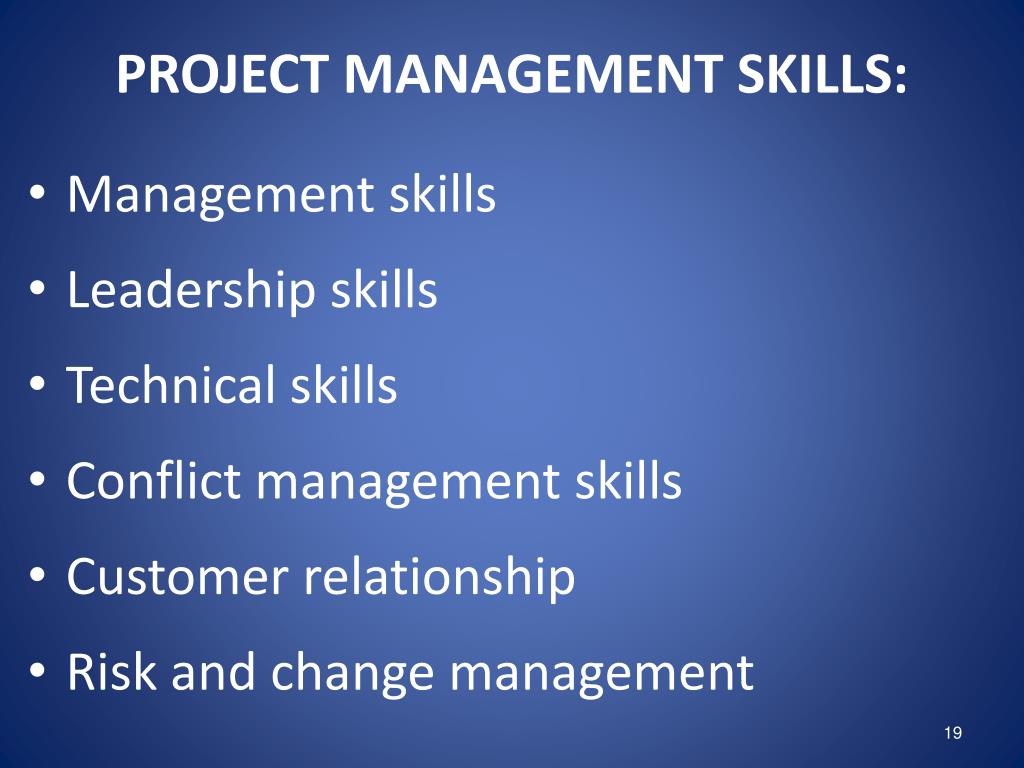 PROJECT MANAGEMENT SKILLS:

• Management skills
• Leadership skills
• Technical skills
• Conflict management skills
• Customer relationship
• Risk and change management

19